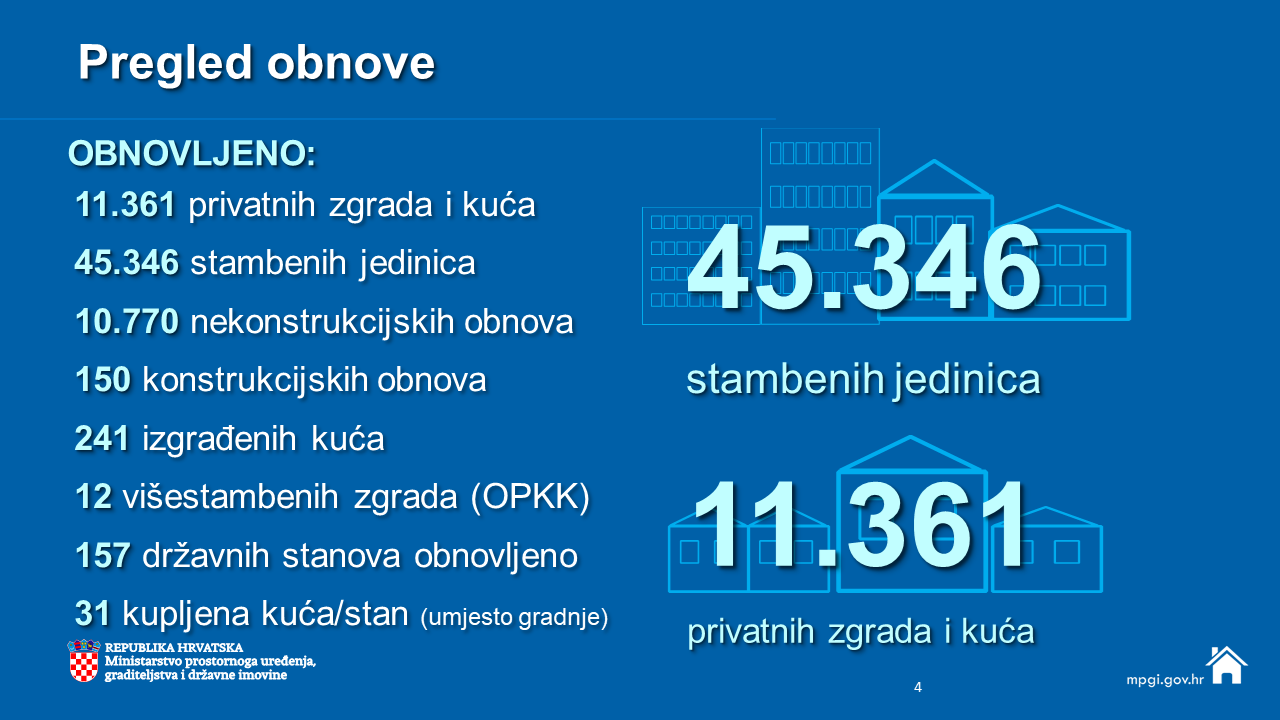 Pregled obnove

OBNOVLJENO:

11.361 privatnih zgrada i kuća

45.346 stambenih jedinica

10.770 nekonstrukcijskih obnova

150 konstrukcijskih obnova

241 izgrađenih kuća

12 višestambenih zgrada (OPKK)

157 državnih stanova obnovljeno

31 kupljena kuća/stan (umjesto gradnje)

45.346

stambenih jedinica

11.361

privatnih zgrada i kuća

REPUBLIKA HRVATSKA
Ministarstvo prostornoga uređenja, graditeljstva i državne imovine

4

mpgi.gov.hr